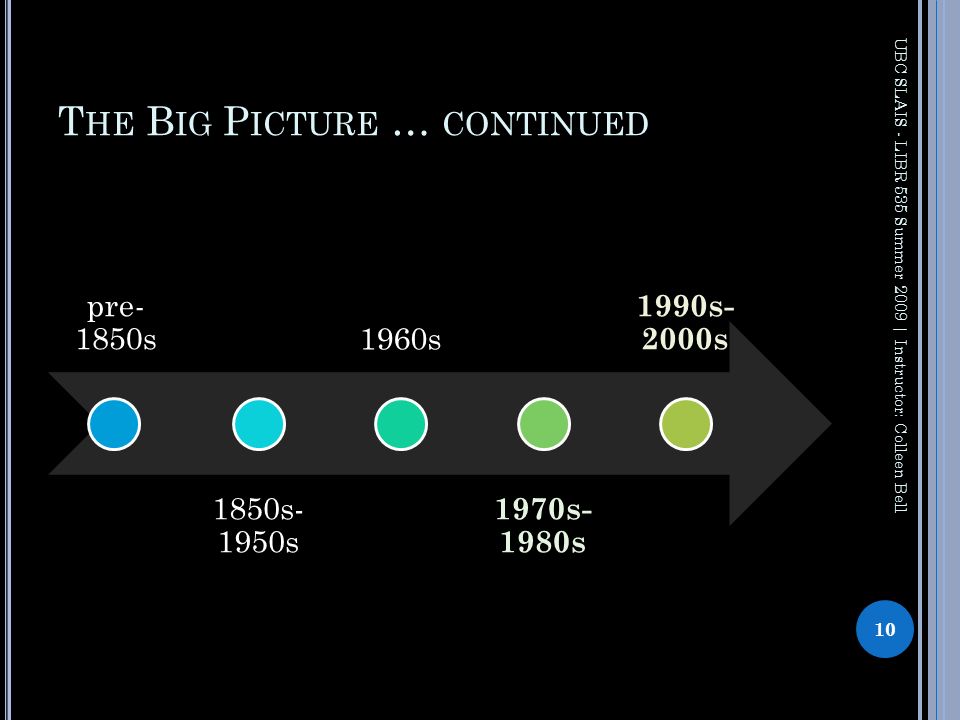 THE BIG PICTURE … CONTINUED

pre-1850s

1850s-1950s

1960s

1970s-1980s

1990s-2000s

UBC SLAIS - LIBR 535 Summer 2009 | Instructor: Colleen Bell

10